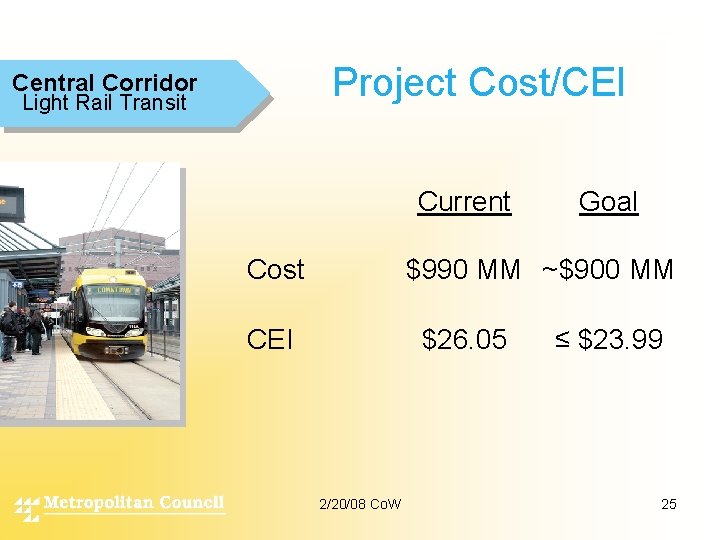 Central Corridor
Light Rail Transit

Project Cost/CEI

| | Current | Goal |
|---|---|---|
| Cost | \$990 MM | ~\$900 MM |
| CEI | \$26.05 | ≤ \$23.99 |

Metropolitan Council

2/20/08 CoW

25